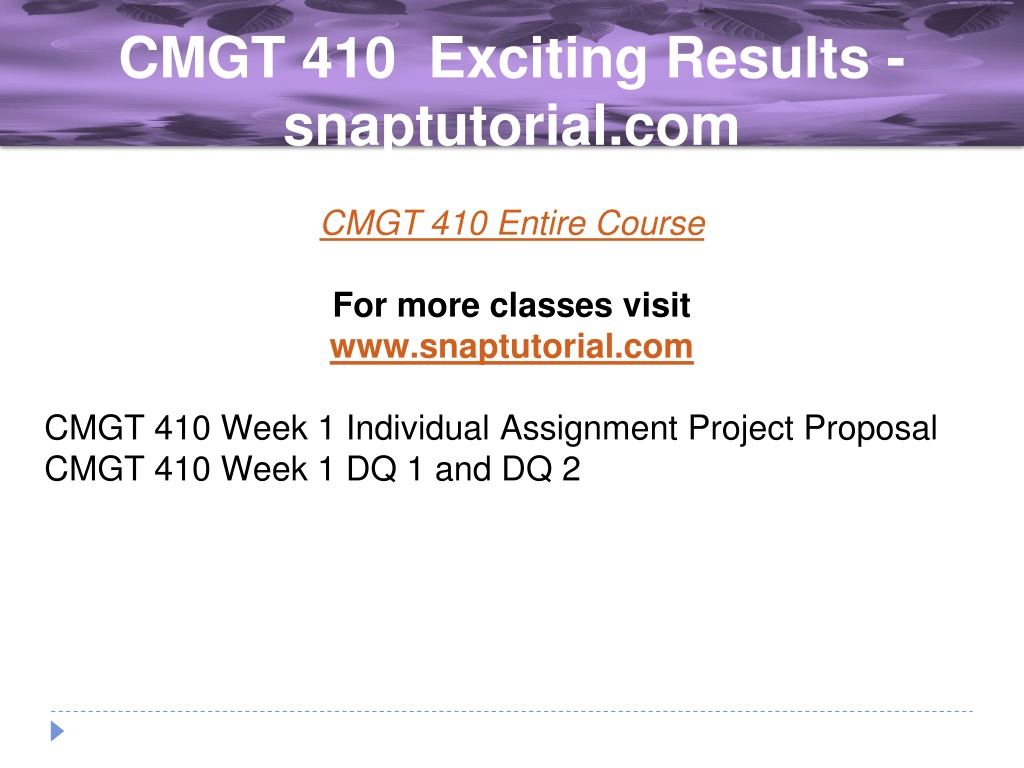 CMGT 410 Exciting Results - snaptutorial.com

CMGT 410 Entire Course

For more classes visit
www.snaptutorial.com

CMGT 410 Week 1 Individual Assignment Project Proposal
CMGT 410 Week 1 DQ 1 and DQ 2